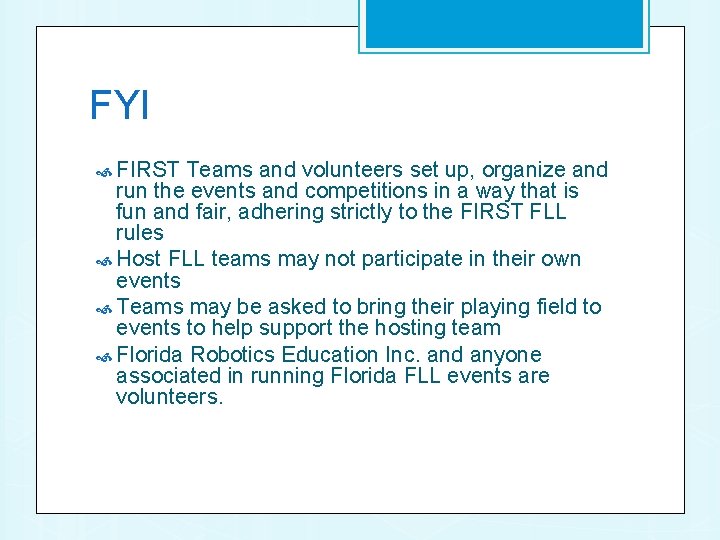 FYI

FIRST Teams and volunteers set up, organize and run the events and competitions in a way that is fun and fair, adhering strictly to the FIRST FLL rules

Host FLL teams may not participate in their own events

Teams may be asked to bring their playing field to events to help support the hosting team

Florida Robotics Education Inc. and anyone associated in running Florida FLL events are volunteers.